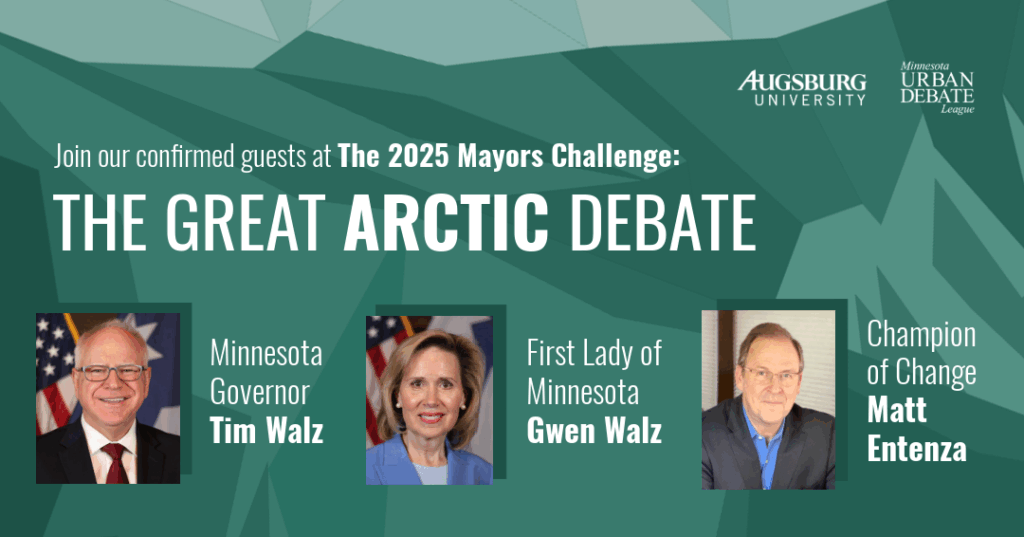 AUGSBURG UNIVERSITY

Minnesota URBAN DEBATE League

Join our confirmed guests at The 2025 Mayors Challenge:

THE GREAT ARCTIC DEBATE

Minnesota Governor Tim Walz

First Lady of Minnesota Gwen Walz

Champion of Change Matt Entenza